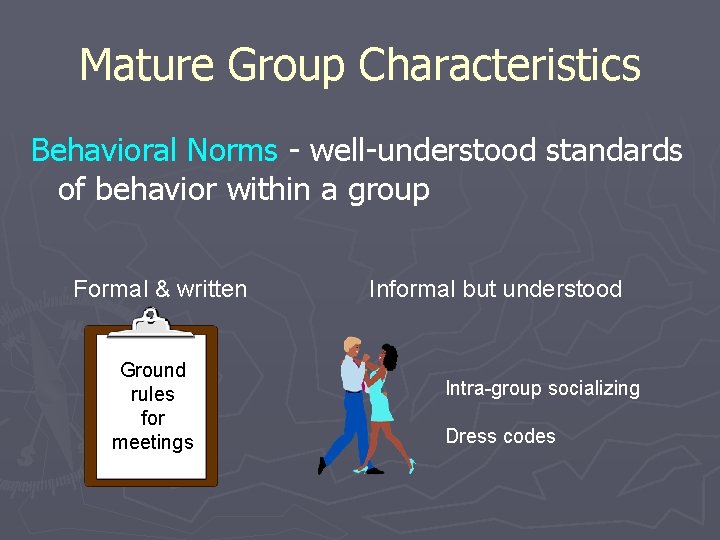 Mature Group Characteristics

Behavioral Norms - well-understood standards of behavior within a group

Formal & written

Ground rules for meetings

Informal but understood

Intra-group socializing

Dress codes